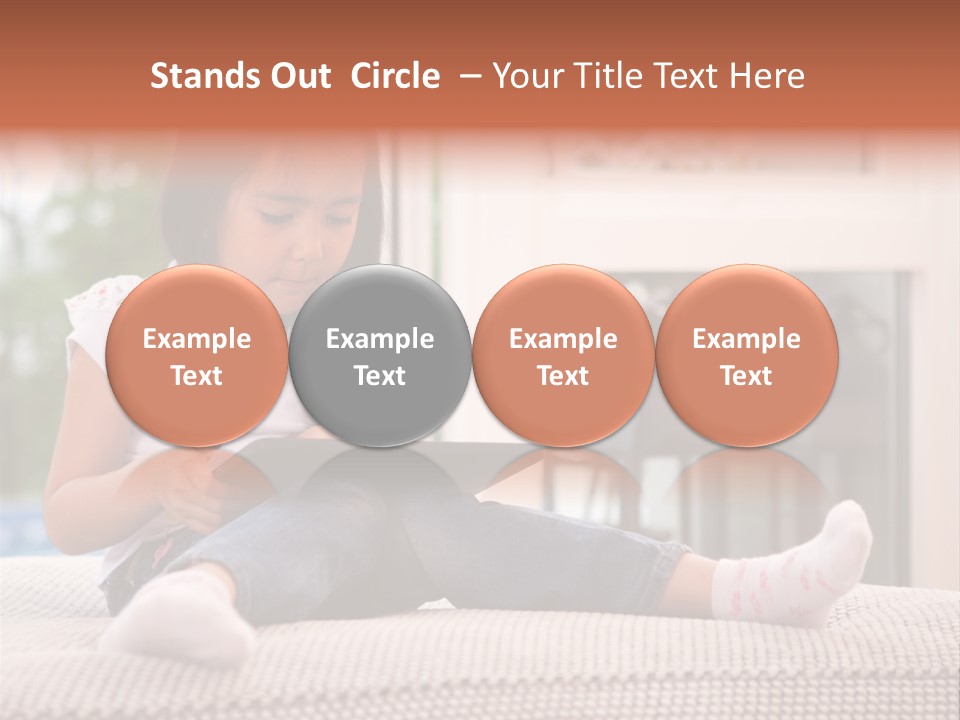 Stands Out Circle – Your Title Text Here

Example Text

Example Text

Example Text

Example Text